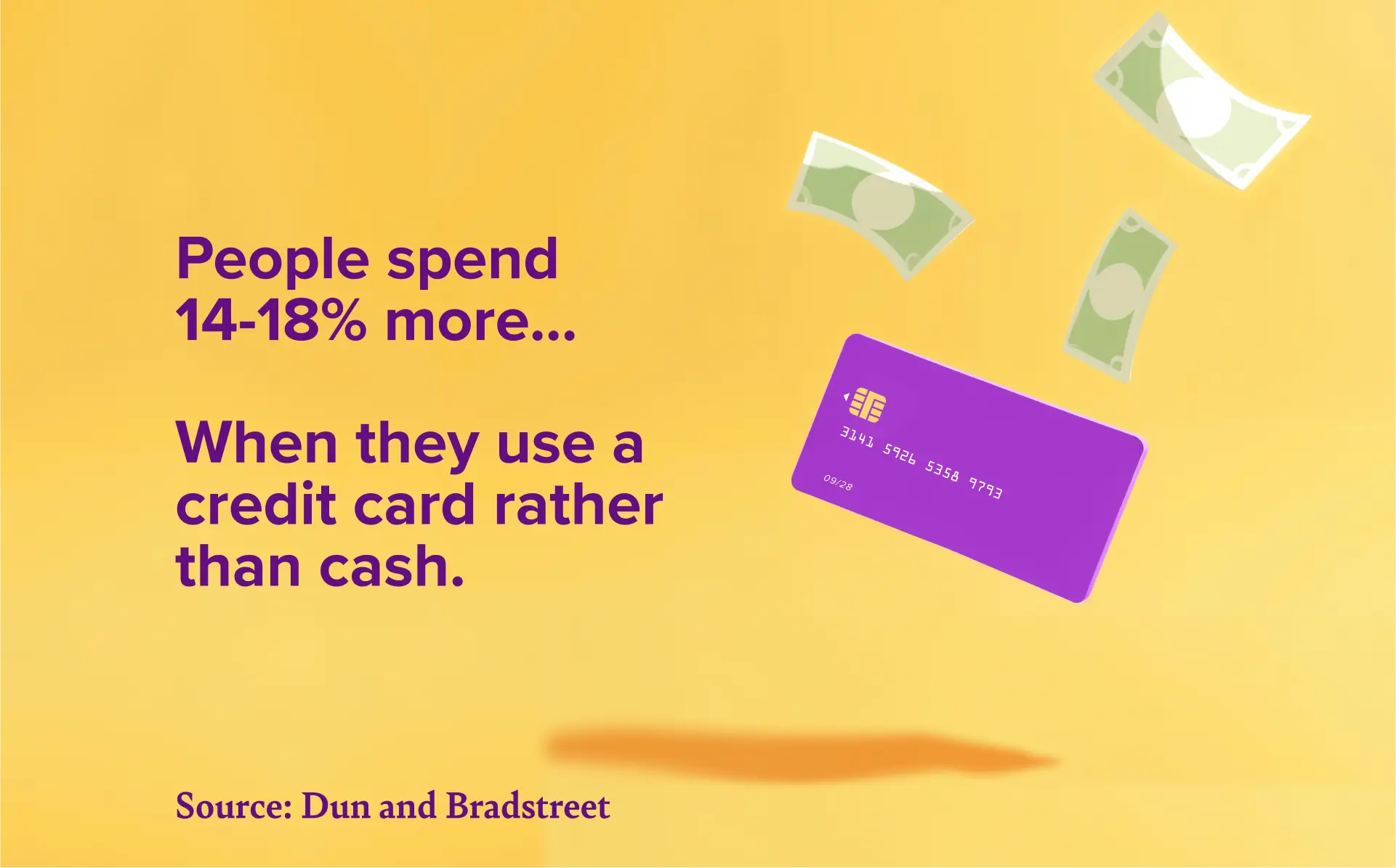 People spend 14-18% more...

When they use a credit card rather than cash.

3141 5926 5358 9793

09/28

Source: Dun and Bradstreet